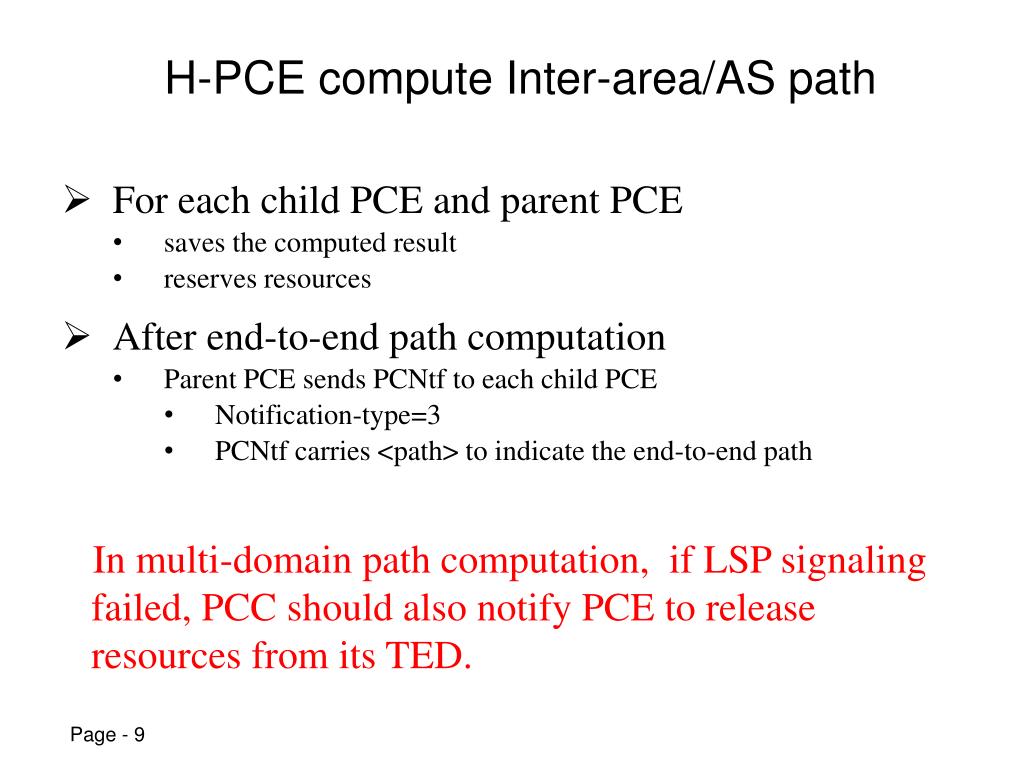 H-PCE compute Inter-area/AS path

➢ For each child PCE and parent PCE
• saves the computed result
• reserves resources

➢ After end-to-end path computation
• Parent PCE sends PCNtf to each child PCE
• Notification-type=3
• PCNtf carries <path> to indicate the end-to-end path

In multi-domain path computation, if LSP signaling failed, PCC should also notify PCE to release resources from its TED.

Page - 9